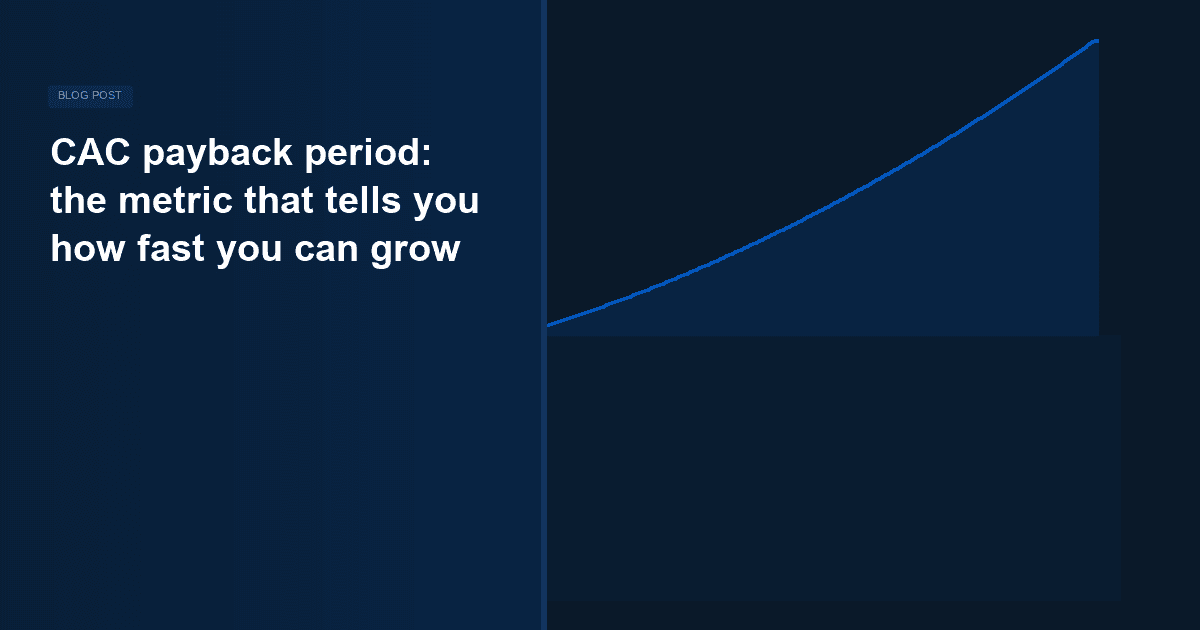 BLOG POST

CAC payback period: the metric that tells you how fast you can grow